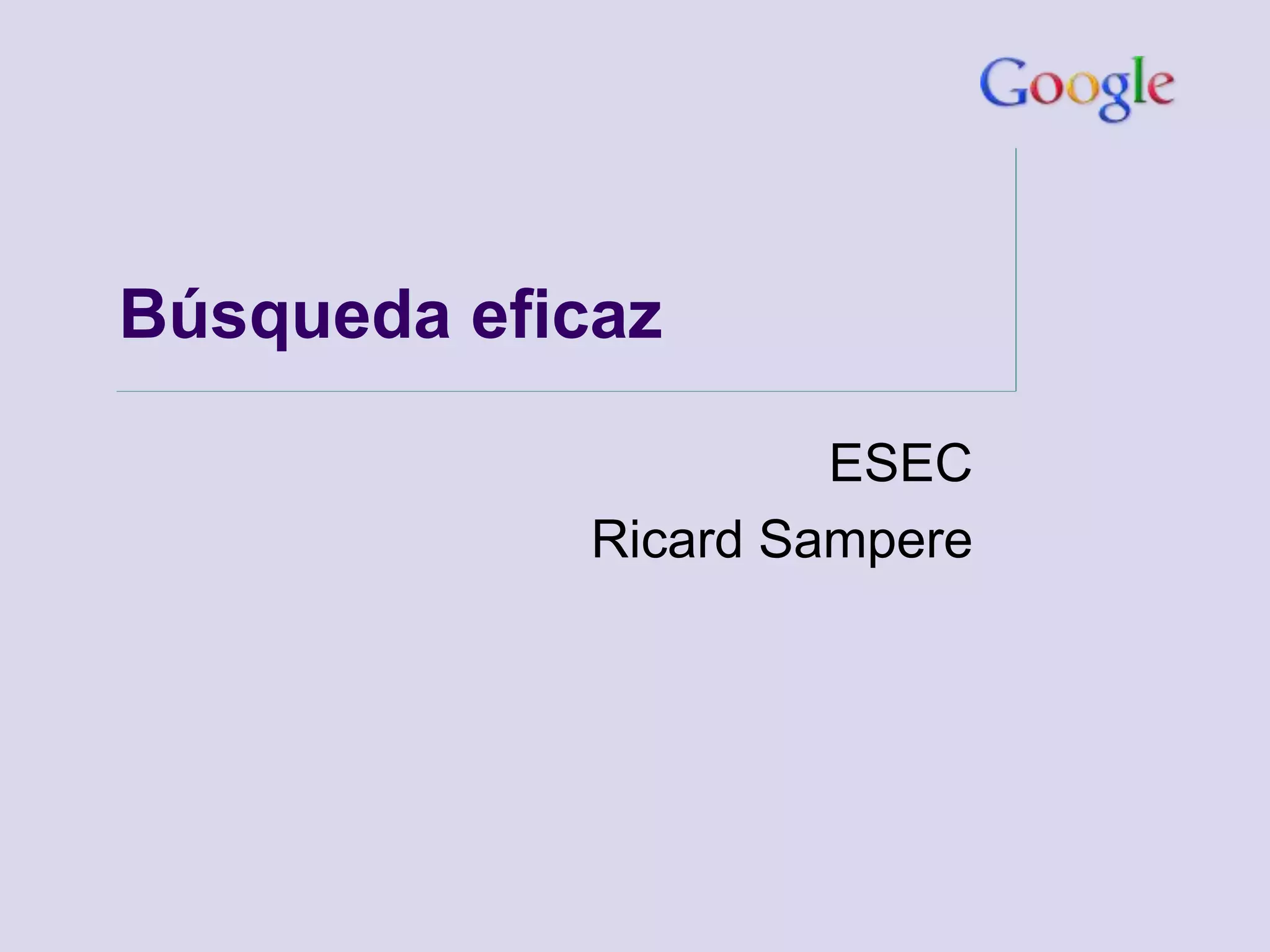 Google

Búsqueda eficaz

ESEC
Ricard Sampere